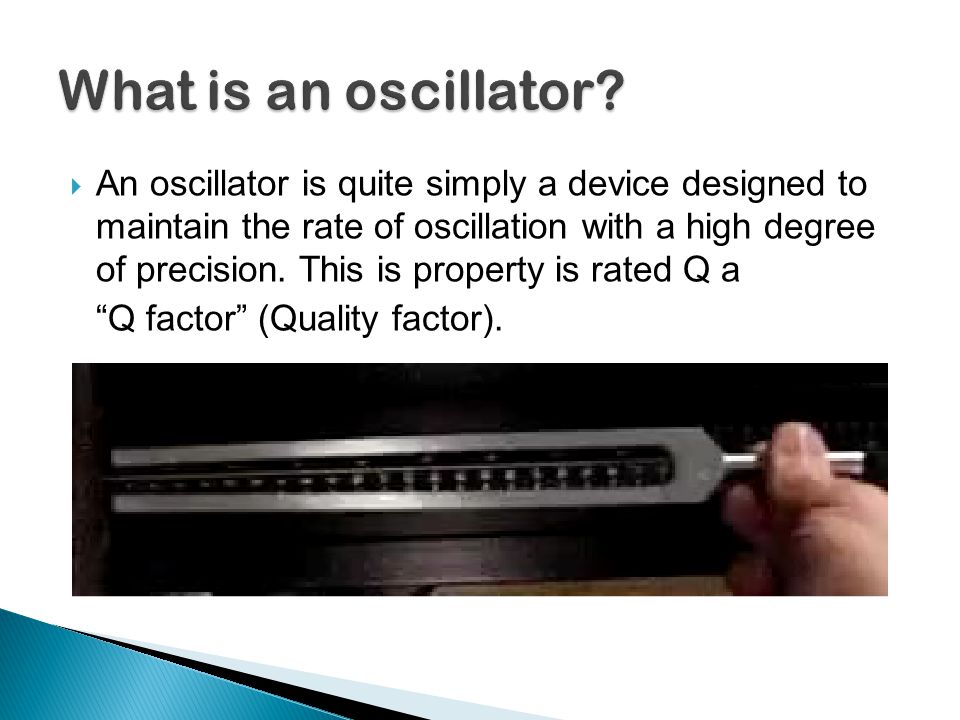 What is an oscillator?

An oscillator is quite simply a device designed to maintain the rate of oscillation with a high degree of precision. This is property is rated Q a “Q factor” (Quality factor).